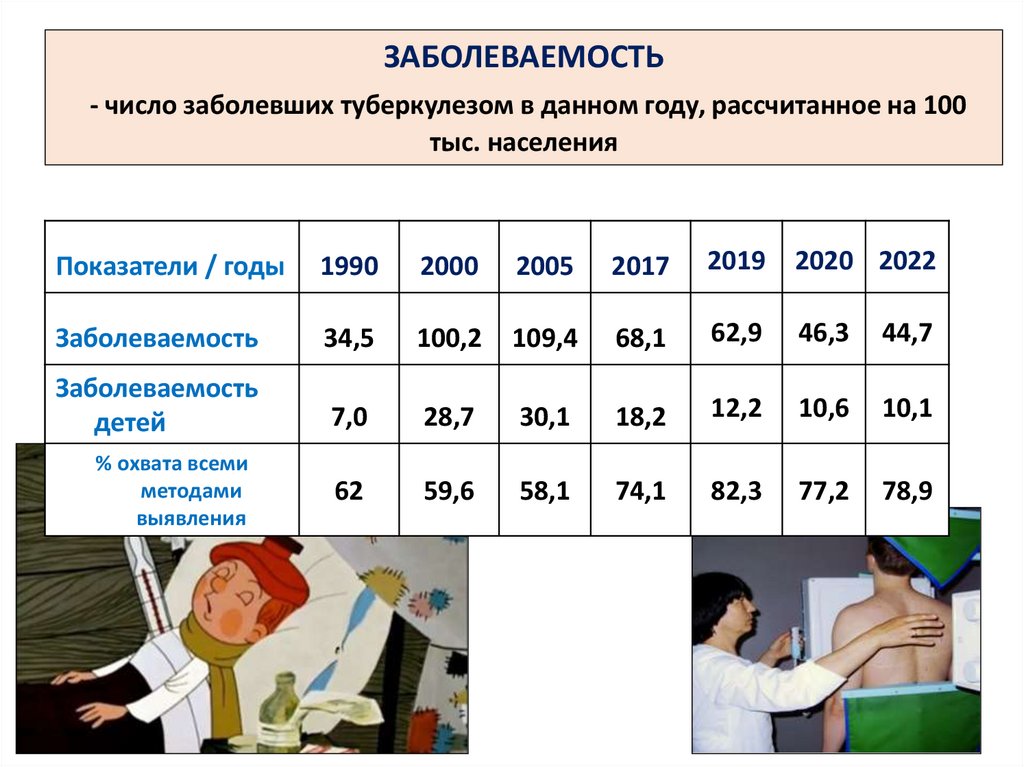 ЗАБОЛЕВАЕМОСТЬ

- число заболевших туберкулезом в данном году, рассчитанное на 100 тыс. населения

| Показатели / годы | 1990 | 2000 | 2005 | 2017 | 2019 | 2020 | 2022 |
|---|---|---|---|---|---|---|---|
| Заболеваемость | 34,5 | 100,2 | 109,4 | 68,1 | 62,9 | 46,3 | 44,7 |
| Заболеваемость детей | 7,0 | 28,7 | 30,1 | 18,2 | 12,2 | 10,6 | 10,1 |
| % охвата всеми методами выявления | 62 | 59,6 | 58,1 | 74,1 | 82,3 | 77,2 | 78,9 |